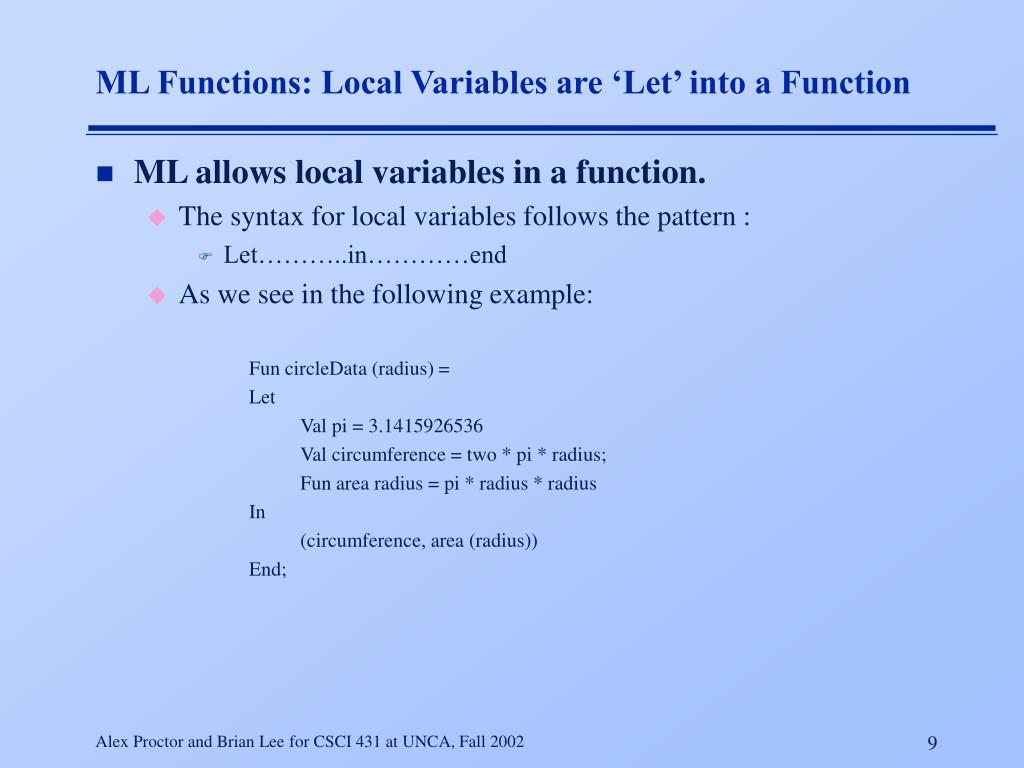 ML Functions: Local Variables are ‘Let’ into a Function

ML allows local variables in a function.

The syntax for local variables follows the pattern :

Let………..in…………end

As we see in the following example:

Fun circleData (radius) =
Let
Val pi = 3.1415926536
Val circumference = two * pi * radius;
Fun area radius = pi * radius * radius
In
(circumference, area (radius))
End;

Alex Proctor and Brian Lee for CSCI 431 at UNCA, Fall 2002

9